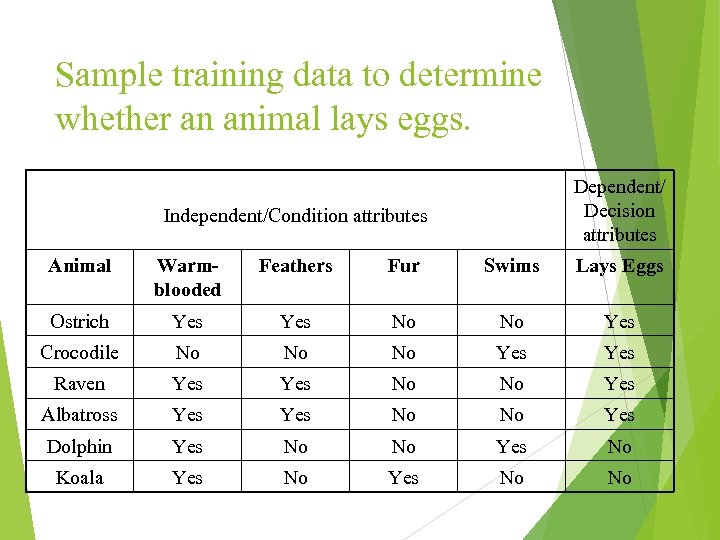 Sample training data to determine whether an animal lays eggs.

| Independent/Condition attributes | | | | | Dependent/ Decision attributes |
|---|---|---|---|---|---|
| **Animal** | **Warm-blooded** | **Feathers** | **Fur** | **Swims** | **Lays Eggs** |
| Ostrich | Yes | Yes | No | No | Yes |
| Crocodile | No | No | No | Yes | Yes |
| Raven | Yes | Yes | No | No | Yes |
| Albatross | Yes | Yes | No | No | Yes |
| Dolphin | Yes | No | No | Yes | No |
| Koala | Yes | No | Yes | No | No |